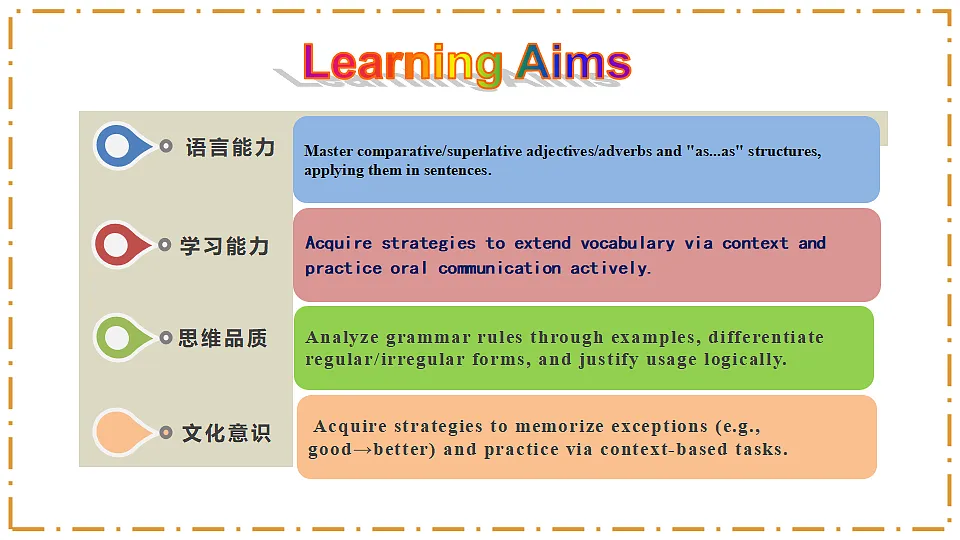 Learning Aims

语言能力

Master comparative/superlative adjectives/adverbs and "as...as" structures, applying them in sentences.

学习能力

Acquire strategies to extend vocabulary via context and practice oral communication actively.

思维品质

Analyze grammar rules through examples, differentiate regular/irregular forms, and justify usage logically.

文化意识

Acquire strategies to memorize exceptions (e.g., good→better) and practice via context-based tasks.